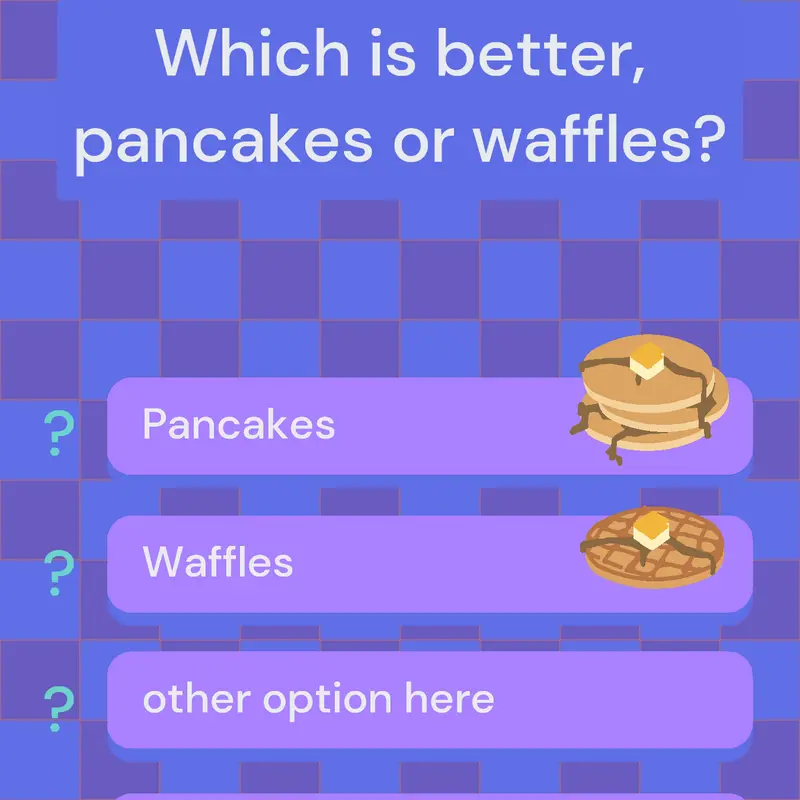 Which is better, pancakes or waffles?

? Pancakes

? Waffles

? other option here